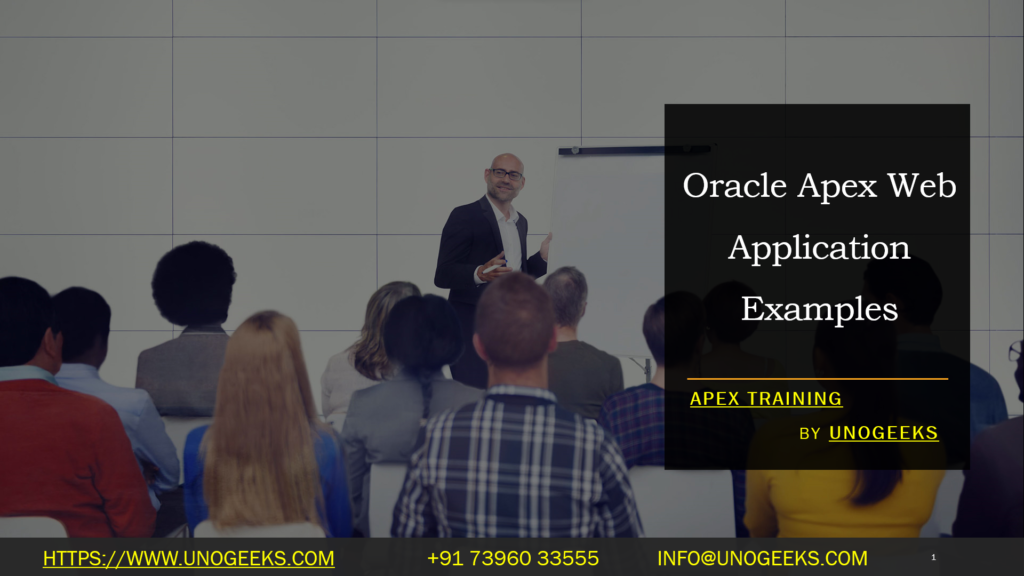 Oracle Apex Web Application Examples

APEX TRAINING

BY UNOGEEKS

HTTPS://WWW.UNOGEEKS.COM +91 73960 33555 INFO@UNOGEEKS.COM 1